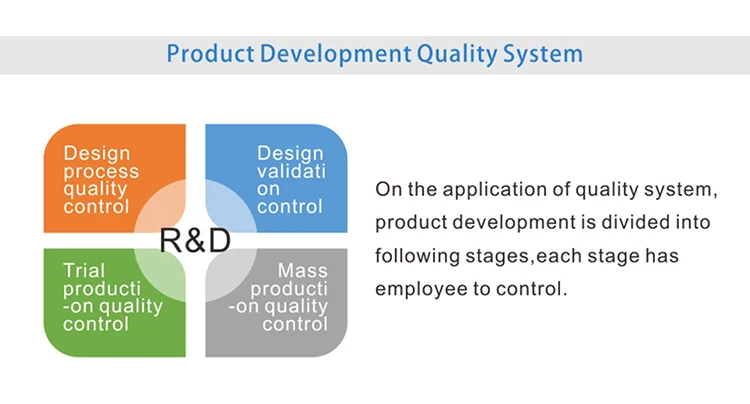 Product Development Quality System

Design process quality control

Design validati on control

R&D

Trial producti -on quality control

Mass producti -on quality control

On the application of quality system, product development is divided into following stages,each stage has employee to control.